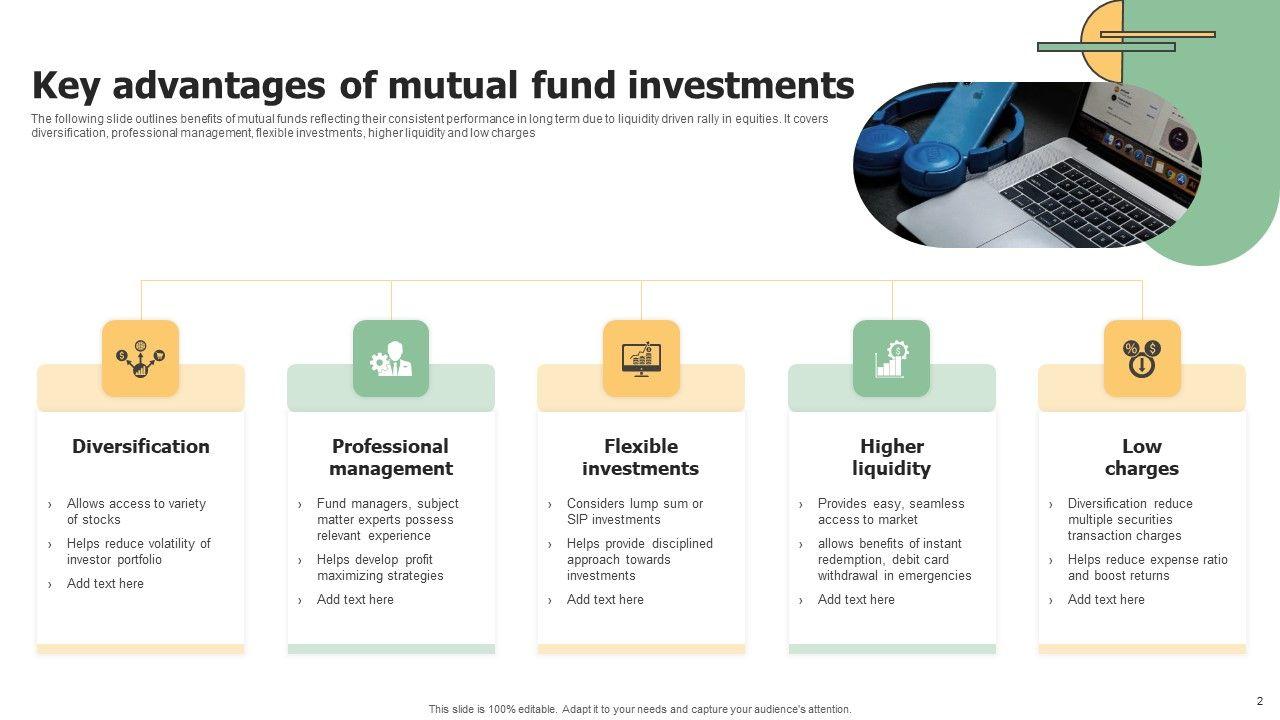 Key advantages of mutual fund investments

The following slide outlines benefits of mutual funds reflecting their consistent performance in long term due to liquidity driven rally in equities. It covers diversification, professional management, flexible investments, higher liquidity and low charges

Diversification
› Allows access to variety of stocks
› Helps reduce volatility of investor portfolio
› Add text here

Professional management
› Fund managers, subject matter experts possess relevant experience
› Helps develop profit maximizing strategies
› Add text here

Flexible investments
› Considers lump sum or SIP investments
› Helps provide disciplined approach towards investments
› Add text here

Higher liquidity
› Provides easy, seamless access to market
› allows benefits of instant redemption, debit card withdrawal in emergencies
› Add text here

Low charges
› Diversification reduce multiple securities transaction charges
› Helps reduce expense ratio and boost returns
› Add text here

This slide is 100% editable. Adapt it to your needs and capture your audience's attention.

2